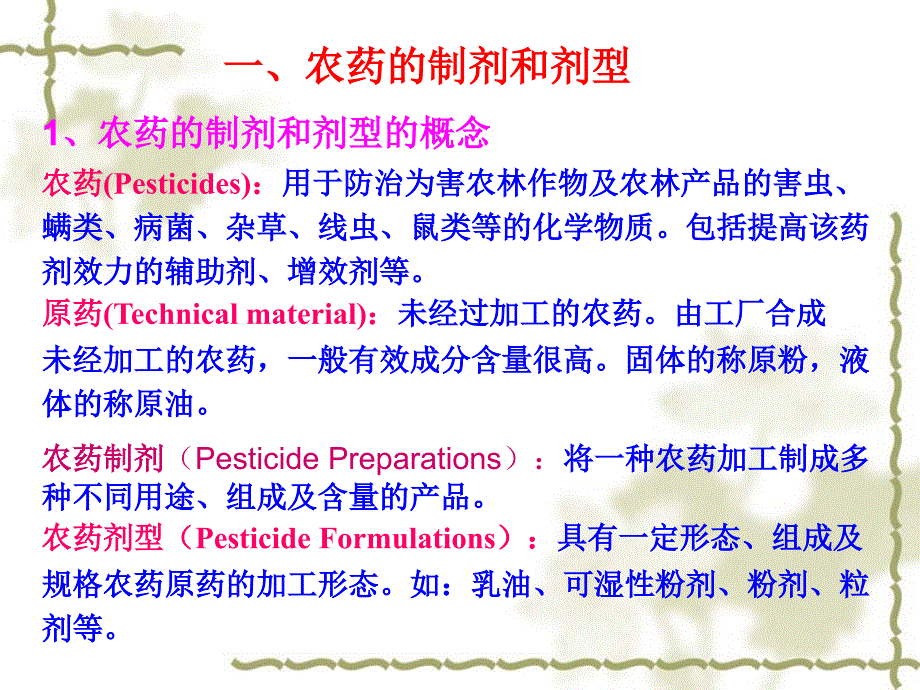 一、农药的制剂和剂型

1、农药的制剂和剂型的概念

农药(Pesticides)：用于防治为害农林作物及农林产品的害虫、螨类、病菌、杂草、线虫、鼠类等的化学物质。包括提高该药剂效力的辅助剂、增效剂等。

原药(Technical material)：未经过加工的农药。由工厂合成未经加工的农药，一般有效成分含量很高。固体的称原粉，液体的称原油。

农药制剂（Pesticide Preparations）：将一种农药加工制成多种不同用途、组成及含量的产品。

农药剂型（Pesticide Formulations）：具有一定形态、组成及规格农药原药的加工形态。如：乳油、可湿性粉剂、粉剂、粒剂等。